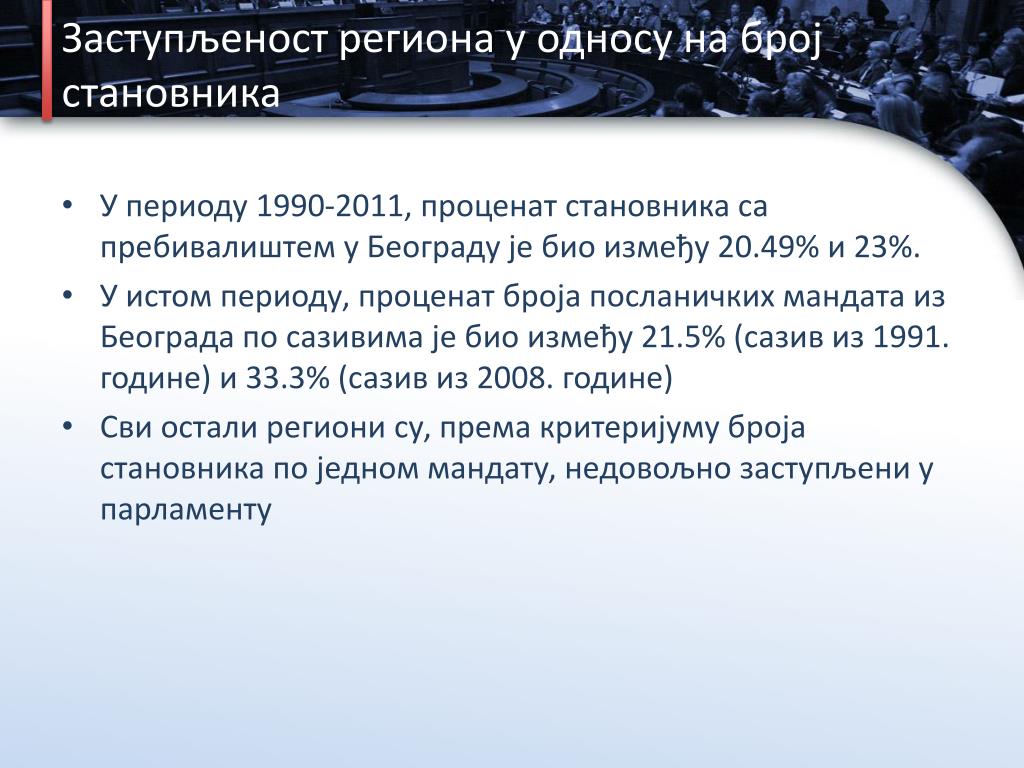 Заступљеност региона у односу на број становника

• У периоду 1990-2011, проценат становника са пребивалиштем у Београду је био између 20.49% и 23%.

• У истом периоду, проценат броја посланичких мандата из Београда по сазивима је био између 21.5% (сазив из 1991. године) и 33.3% (сазив из 2008. године)

• Сви остали региони су, према критеријуму броја становника по једном мандату, недовољно заступљени у парламенту